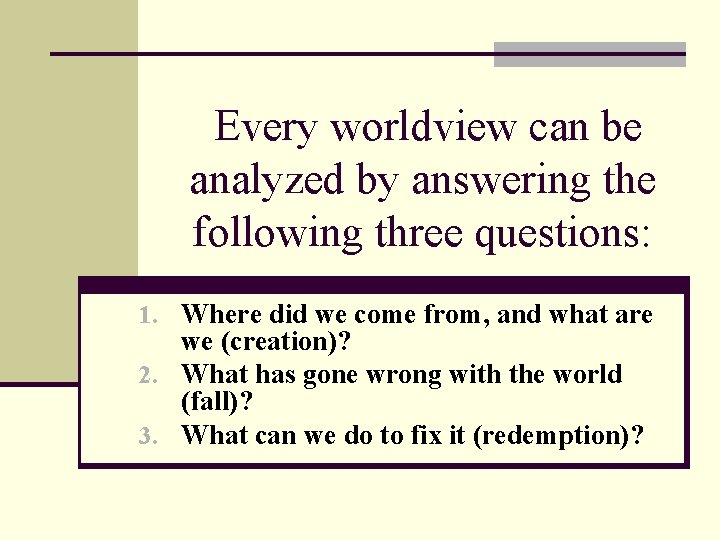 Every worldview can be analyzed by answering the following three questions:

1. Where did we come from, and what are we (creation)?
2. What has gone wrong with the world (fall)?
3. What can we do to fix it (redemption)?